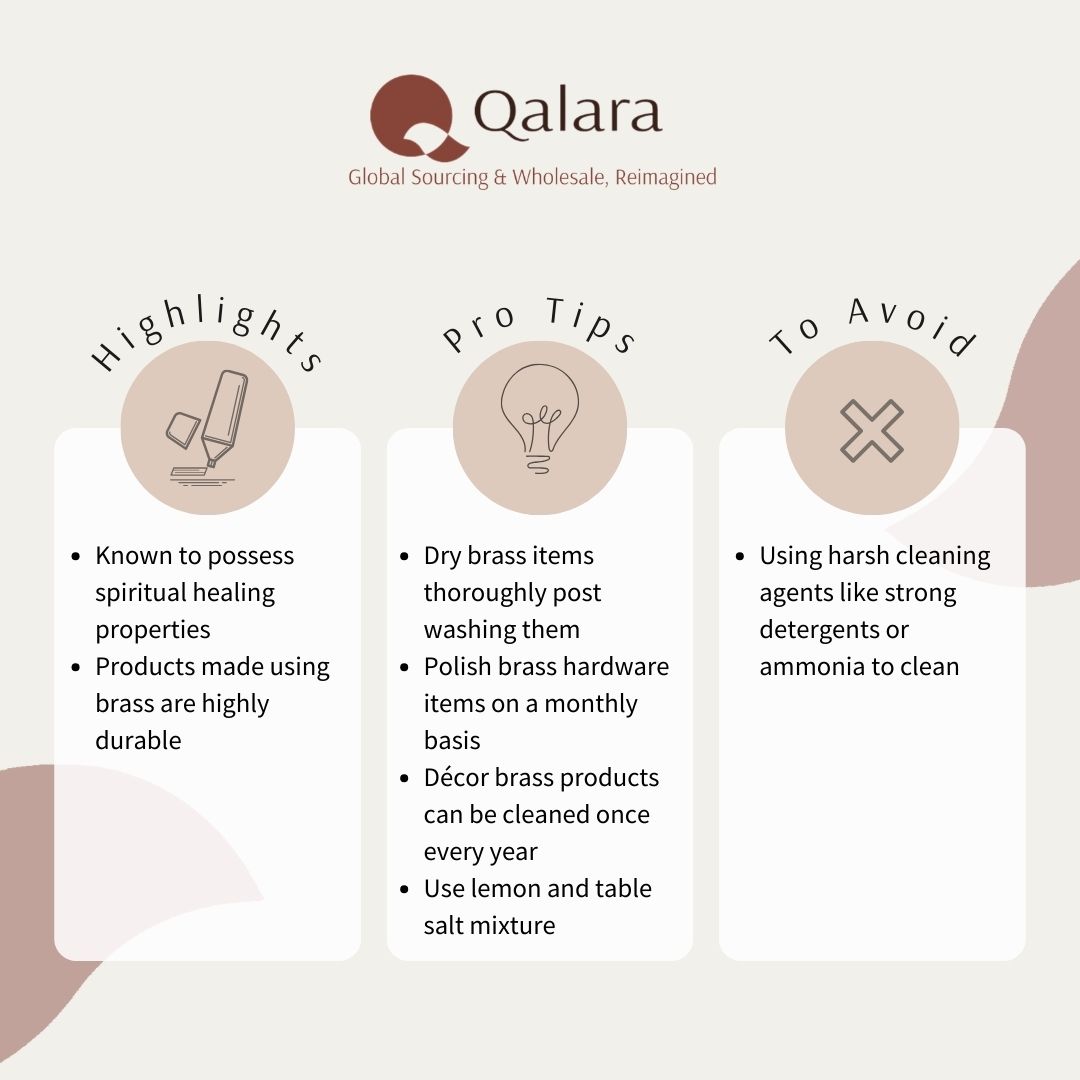 Qalara
Global Sourcing & Wholesale, Reimagined

Highlights

- Known to possess spiritual healing properties
- Products made using brass are highly durable

Pro Tips

- Dry brass items thoroughly post washing them
- Polish brass hardware items on a monthly basis
- Décor brass products can be cleaned once every year
- Use lemon and table salt mixture

To Avoid

- Using harsh cleaning agents like strong detergents or ammonia to clean